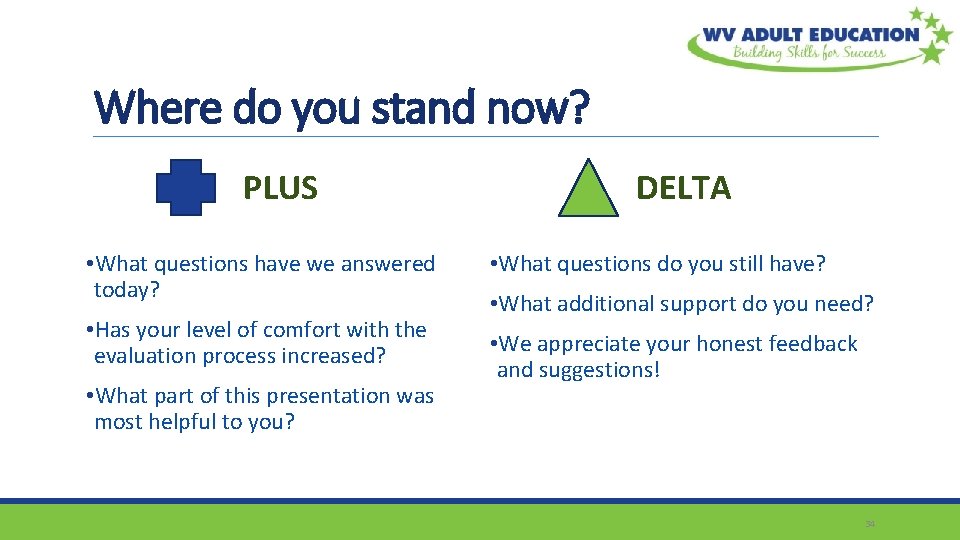 WV ADULT EDUCATION
Building Skills for Success

Where do you stand now?

PLUS

• What questions have we answered today?

• Has your level of comfort with the evaluation process increased?

• What part of this presentation was most helpful to you?

DELTA

• What questions do you still have?

• What additional support do you need?

• We appreciate your honest feedback and suggestions!

34